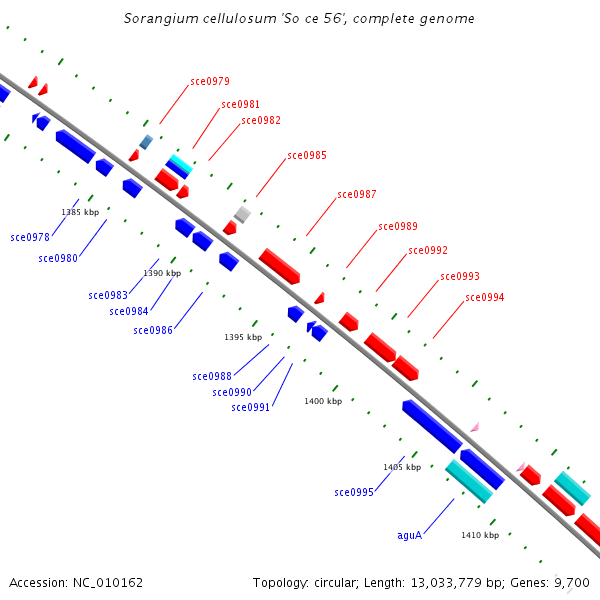 Sorangium cellulosum 'So ce 56', complete genome

sce0979
sce0981
sce0982
sce0985
sce0987
sce0989
sce0992
sce0993
sce0994

1385 kbp
sce0978
sce0980
1390 kbp
sce0983
sce0984
sce0986
1395 kbp
sce0988
sce0990
sce0991
1400 kbp
1405 kbp
sce0995
aguA
1410 kbp

Accession: NC_010162

Topology: circular; Length: 13,033,779 bp; Genes: 9,700